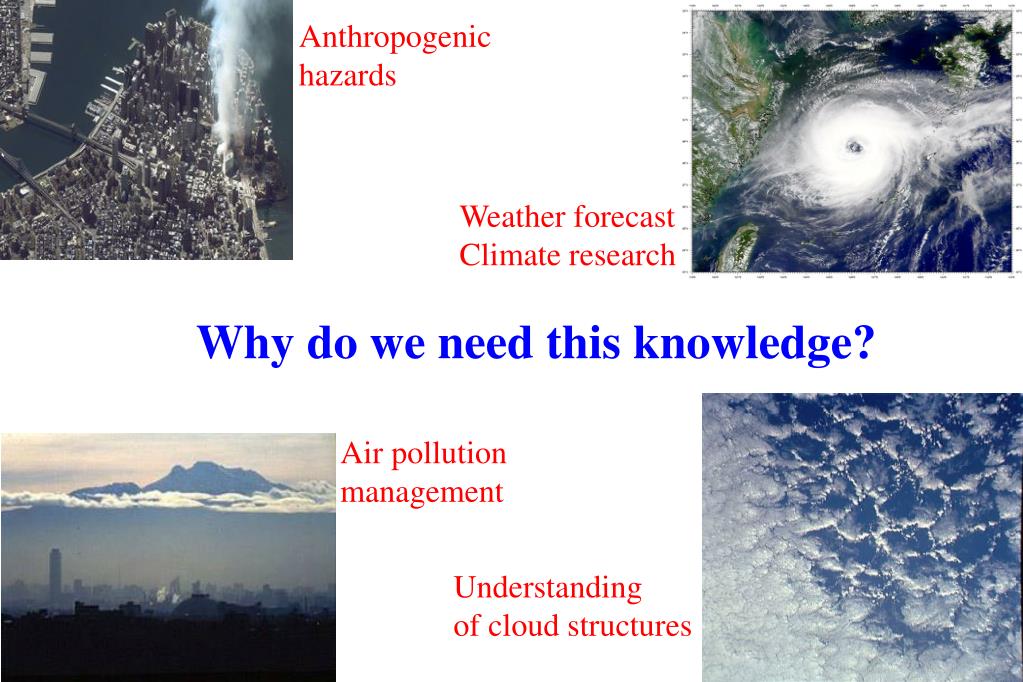 Anthropogenic hazards

Weather forecast
Climate research

Why do we need this knowledge?

Air pollution management

Understanding of cloud structures